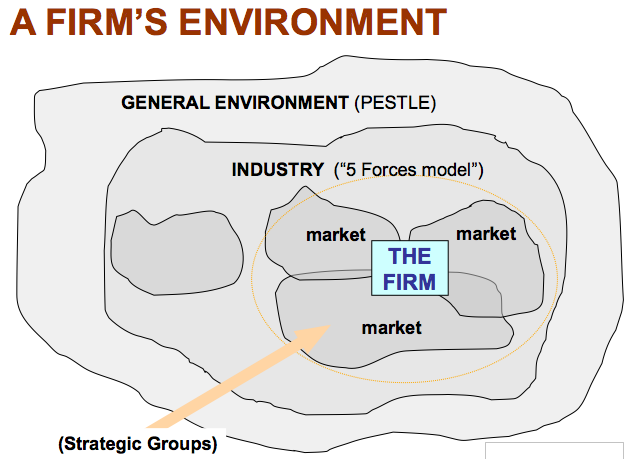 A FIRM'S ENVIRONMENT

GENERAL ENVIRONMENT (PESTLE)

INDUSTRY ("5 Forces model")

market

market

THE FIRM

market

(Strategic Groups)